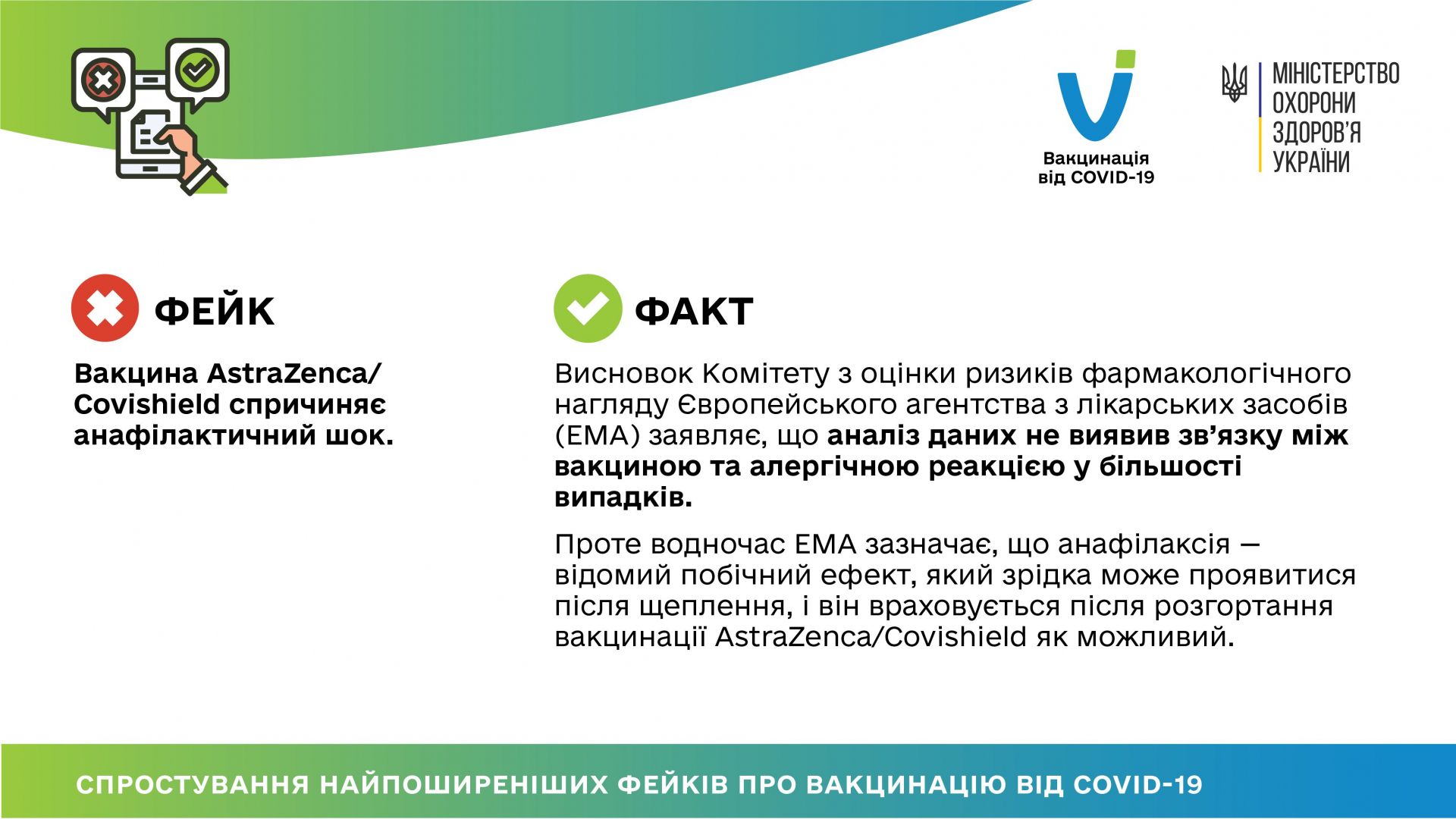 Вакцинація від COVID-19

МІНІСТЕРСТВО ОХОРОНИ ЗДОРОВ'Я УКРАЇНИ

ФЕЙК

Вакцина AstraZenca/ Covishield спричиняє анафілактичний шок.

ФАКТ

Висновок Комітету з оцінки ризиків фармакологічного нагляду Європейського агентства з лікарських засобів (EMA) заявляє, що аналіз даних не виявив зв'язку між вакциною та алергічною реакцією у більшості випадків.

Проте водночас EMA зазначає, що анафілаксія — відомий побічний ефект, який зрідка може проявитися після щеплення, і він враховується після розгортання вакцинації AstraZenca/Covishield як можливий.

СПРОСТУВАННЯ НАЙПОШИРЕНІШИХ ФЕЙКІВ ПРО ВАКЦИНАЦІЮ ВІД COVID-19